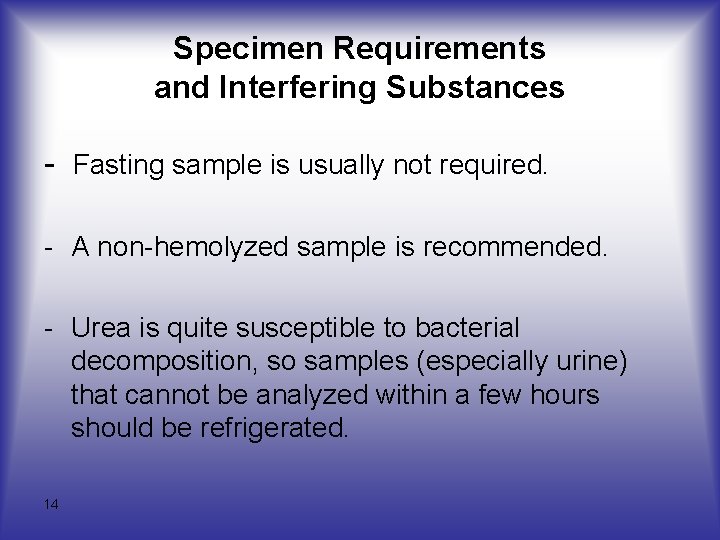 Specimen Requirements and Interfering Substances

- Fasting sample is usually not required.

- A non-hemolyzed sample is recommended.

- Urea is quite susceptible to bacterial decomposition, so samples (especially urine) that cannot be analyzed within a few hours should be refrigerated.

14